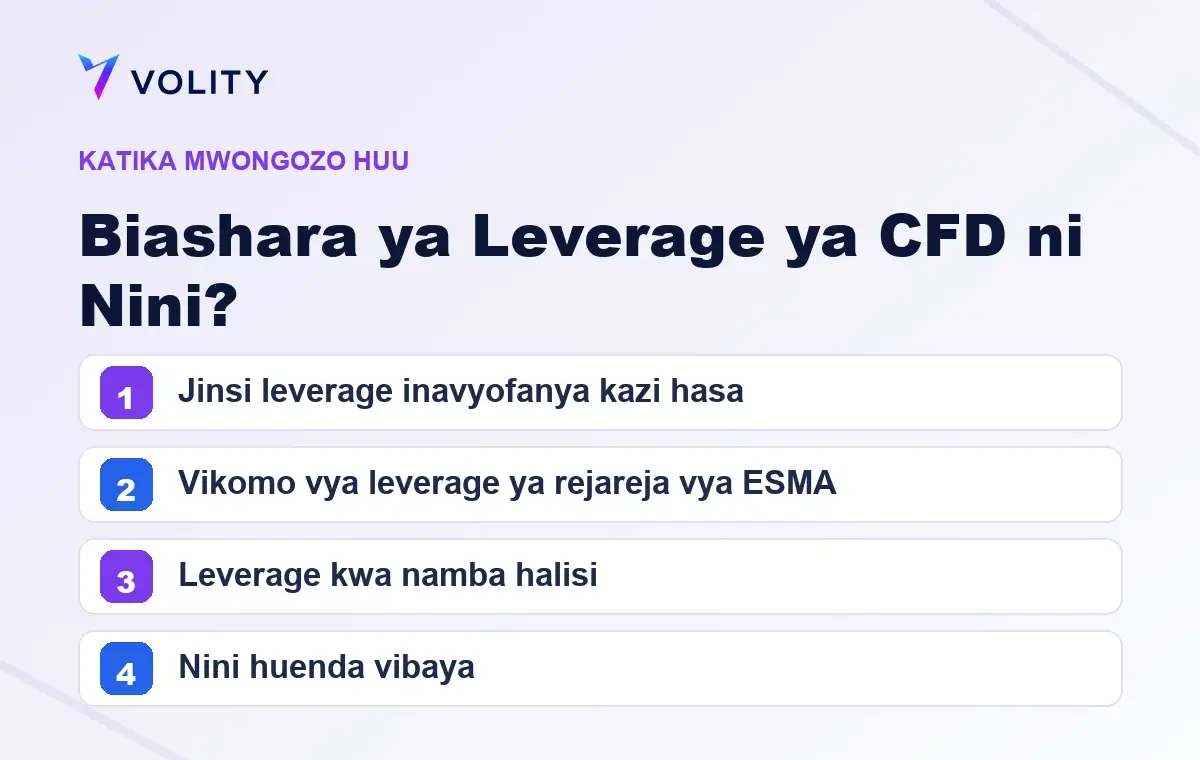 VOLITY

KATIKA MWONGOZO HUU

Biashara ya Leverage ya CFD ni Nini?

1 Jinsi leverage inavyofanya kazi hasa

2 Vikomo vya leverage ya rejareja vya ESMA

3 Leverage kwa namba halisi

4 Nini huenda vibaya